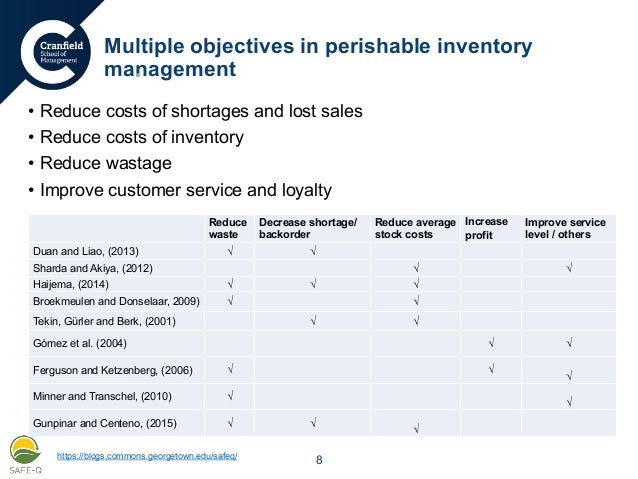 Cranfield School of Management

Multiple objectives in perishable inventory management

• Reduce costs of shortages and lost sales
• Reduce costs of inventory
• Reduce wastage
• Improve customer service and loyalty

| | Reduce waste | Decrease shortage/ backorder | Reduce average stock costs | Increase profit | Improve service level / others |
|---|---|---|---|---|---|
| Duan and Liao, (2013) | √ | √ | | | |
| Sharda and Akiya, (2012) | | | √ | | √ |
| Haijema, (2014) | √ | √ | √ | | |
| Broekmeulen and Donselaar, 2009) | √ | | √ | | |
| Tekin, Gürler and Berk, (2001) | | √ | √ | | |
| Gómez et al. (2004) | | | | √ | √ |
| Ferguson and Ketzenberg, (2006) | √ | | | √ | √ |
| Minner and Transchel, (2010) | √ | | | | √ |
| Gunpinar and Centeno, (2015) | √ | √ | √ | | |

SAFE-Q

https://blogs.commons.georgetown.edu/safeq/

8